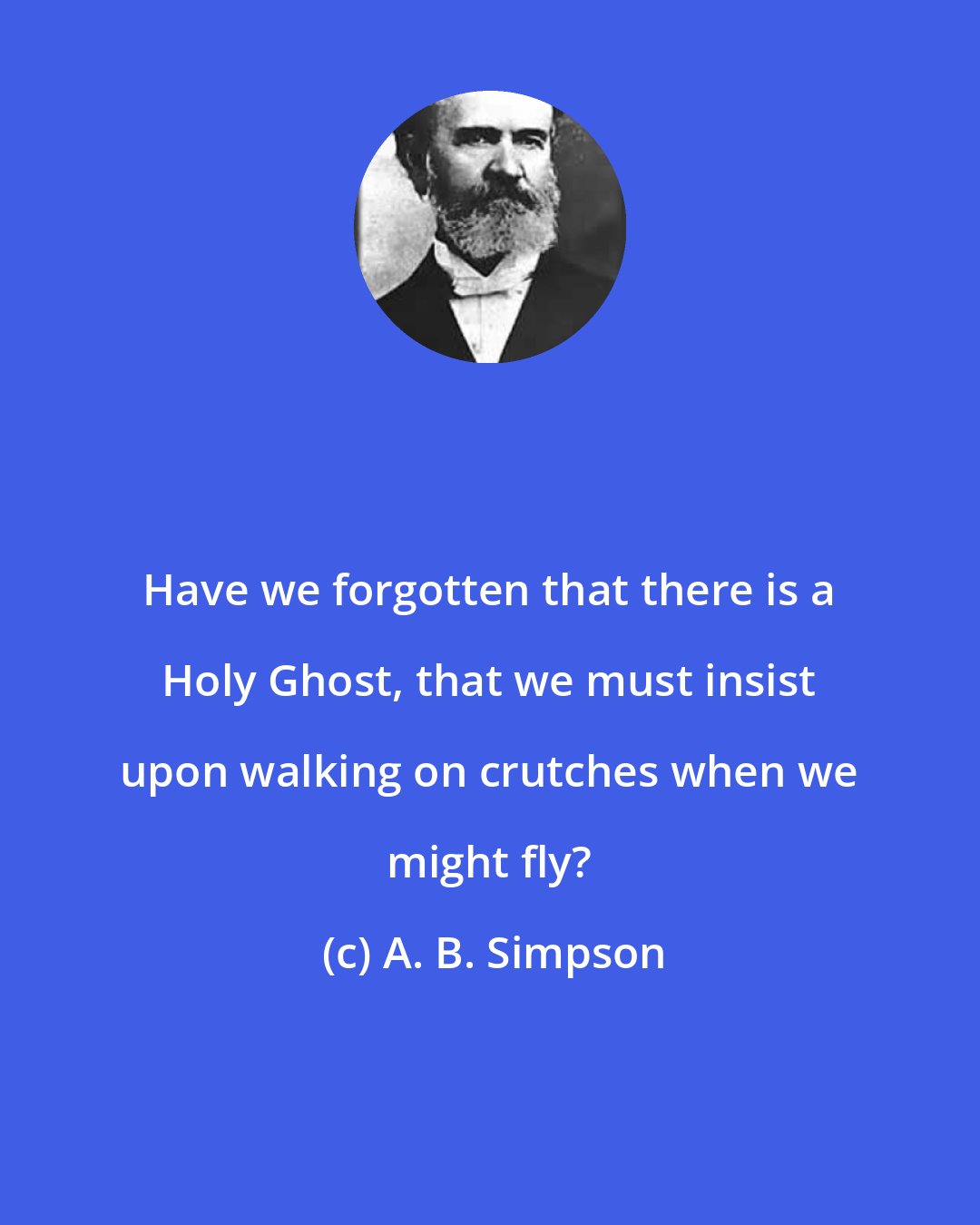 Have we forgotten that there is a Holy Ghost, that we must insist upon walking on crutches when we might fly?

(c) A. B. Simpson